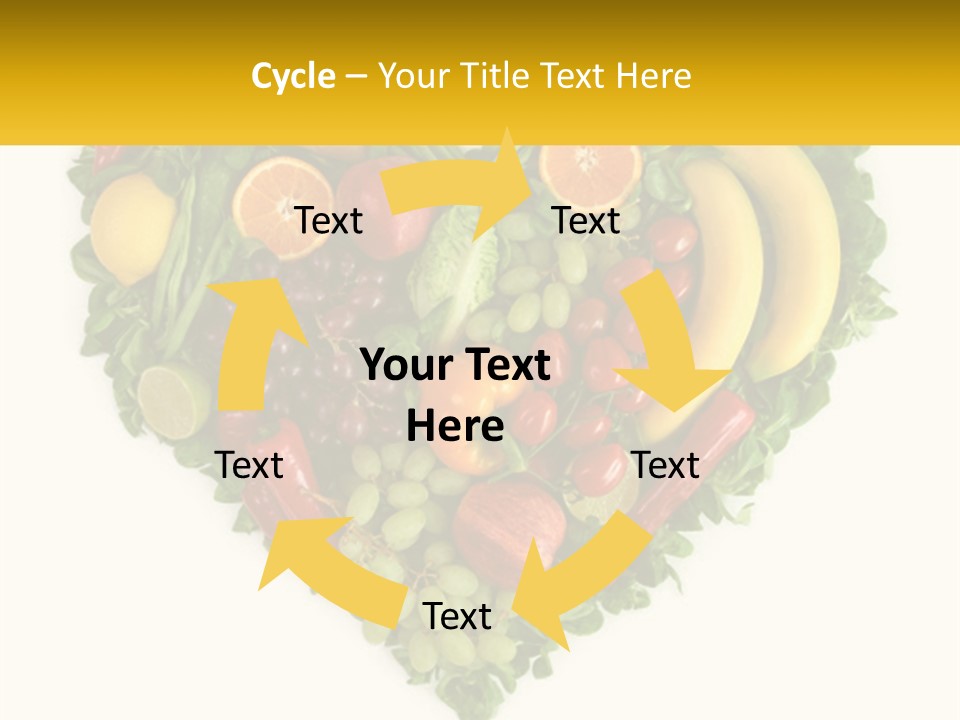 Cycle – Your Title Text Here

Text

Text

Your Text Here

Text

Text

Text